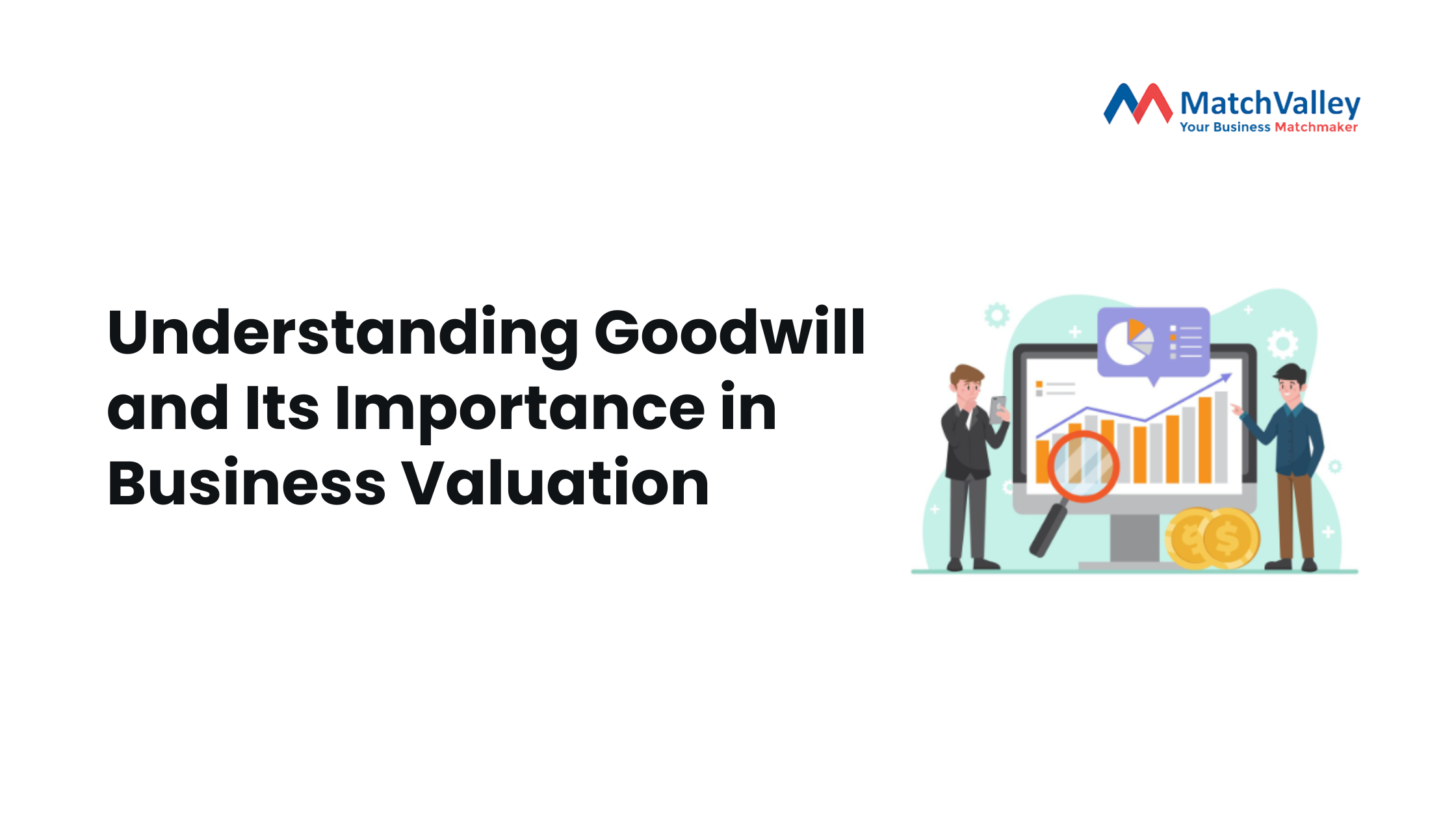 MatchValley
Your Business Matchmaker

Understanding Goodwill and Its Importance in Business Valuation